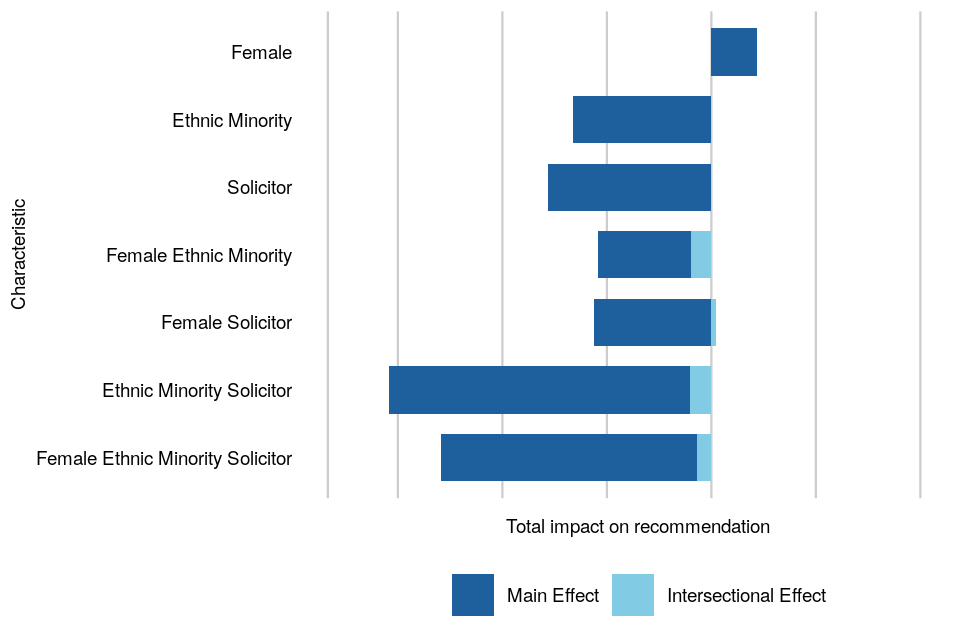 Characteristic

Female

Ethnic Minority

Solicitor

Female Ethnic Minority

Female Solicitor

Ethnic Minority Solicitor

Female Ethnic Minority Solicitor

Total impact on recommendation

Main Effect
Intersectional Effect